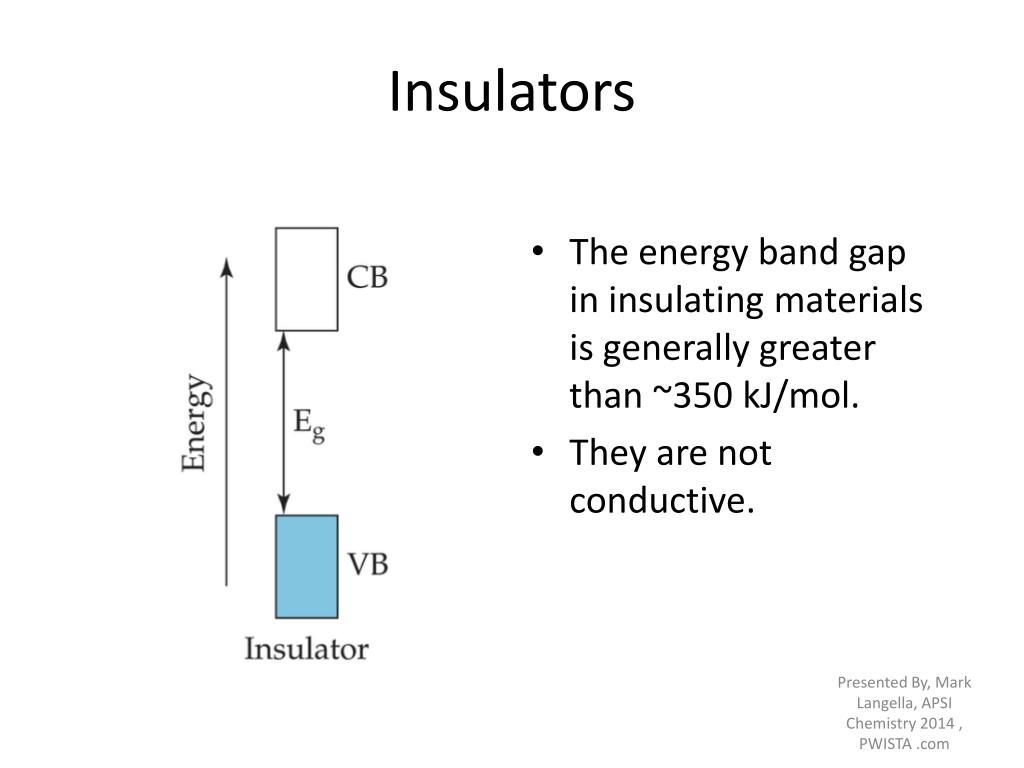 Insulators

Energy

CB

$E_g$

VB

Insulator

• The energy band gap in insulating materials is generally greater than ~350 kJ/mol.

• They are not conductive.

Presented By, Mark Langella, APSI Chemistry 2014 , PWISTA .com